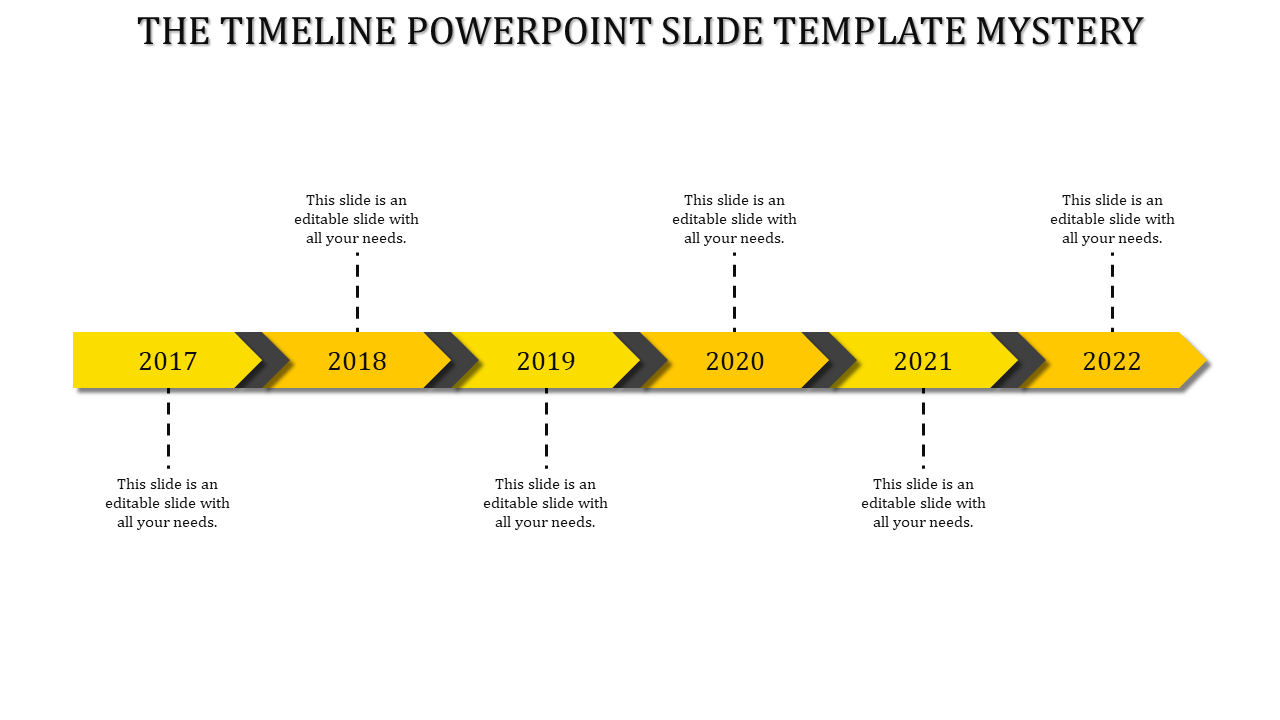 THE TIMELINE POWERPOINT SLIDE TEMPLATE MYSTERY

This slide is an editable slide with all your needs.

This slide is an editable slide with all your needs.

This slide is an editable slide with all your needs.

2017 2018 2019 2020 2021 2022

This slide is an editable slide with all your needs.

This slide is an editable slide with all your needs.

This slide is an editable slide with all your needs.